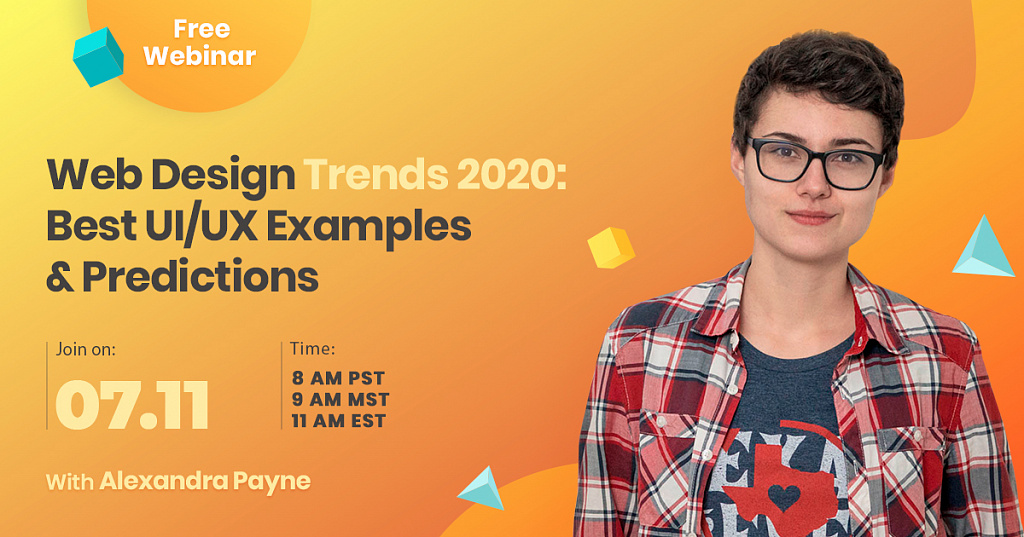 Free Webinar

Web Design Trends 2020: Best UI/UX Examples & Predictions

Join on:
07.11

Time:
8 AM PST
9 AM MST
11 AM EST

With Alexandra Payne